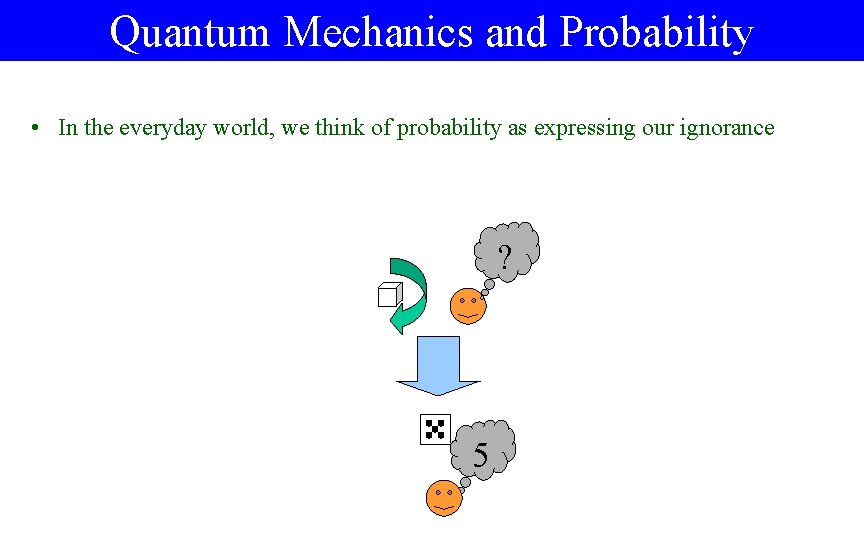 Quantum Mechanics and Probability

• In the everyday world, we think of probability as expressing our ignorance

?

5